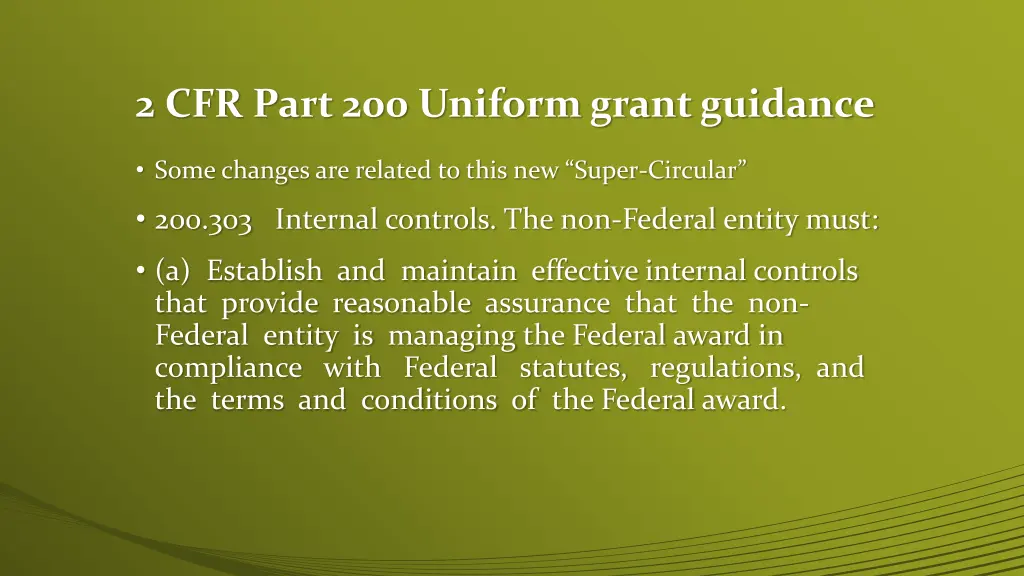 2 CFR Part 200 Uniform grant guidance

• Some changes are related to this new “Super-Circular”

• 200.303 Internal controls. The non-Federal entity must:

• (a) Establish and maintain effective internal controls that provide reasonable assurance that the non-Federal entity is managing the Federal award in compliance with Federal statutes, regulations, and the terms and conditions of the Federal award.